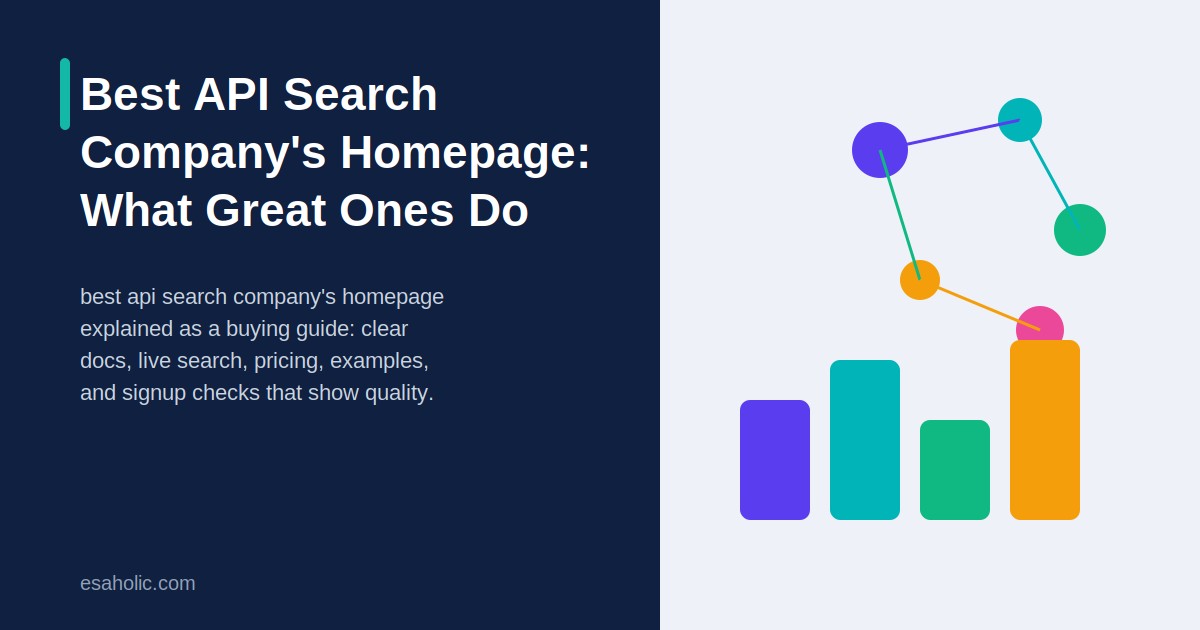 Best API Search Company's Homepage: What Great Ones Do

best api search company's homepage explained as a buying guide: clear docs, live search, pricing, examples, and signup checks that show quality.

esaholic.com